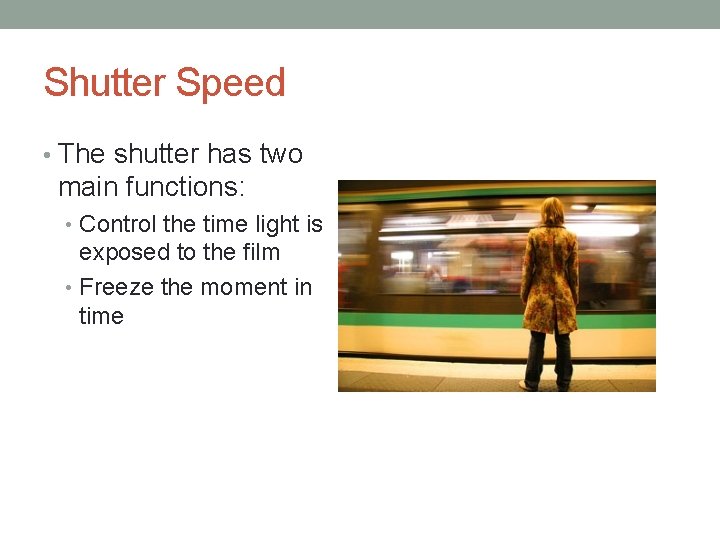 Shutter Speed

• The shutter has two main functions:
  • Control the time light is exposed to the film
  • Freeze the moment in time